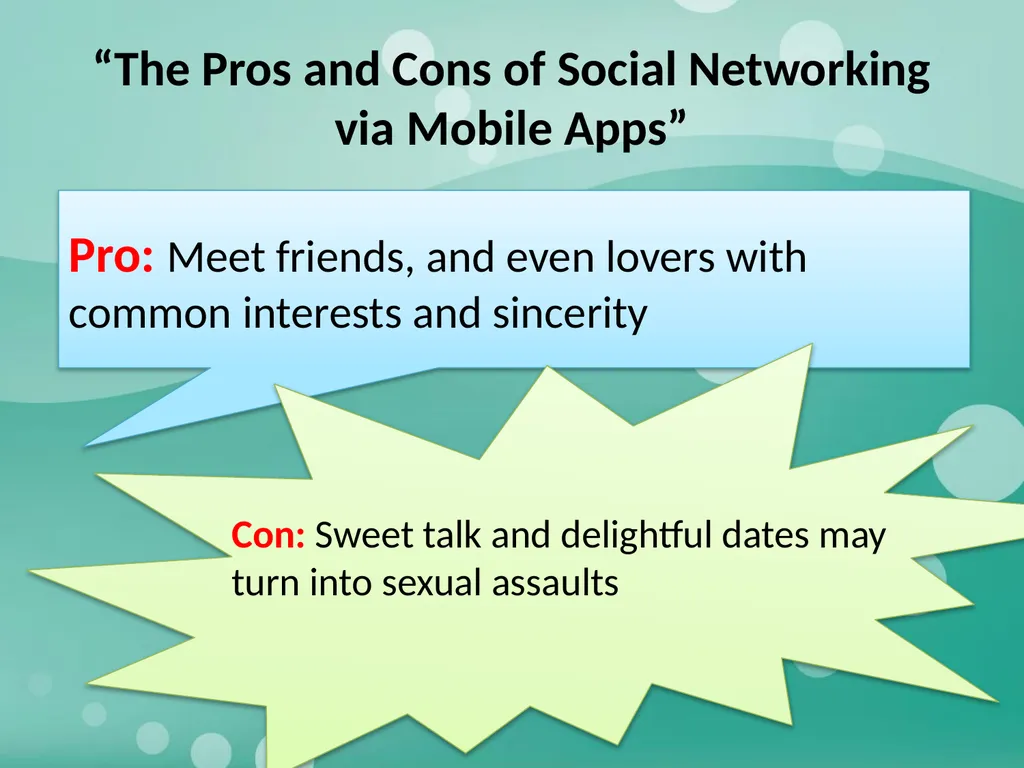 “The Pros and Cons of Social Networking via Mobile Apps”

Pro: Meet friends, and even lovers with common interests and sincerity

Con: Sweet talk and delightful dates may turn into sexual assaults